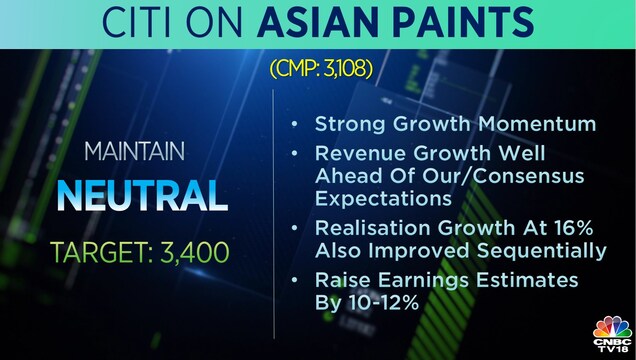 CITI ON ASIAN PAINTS

(CMP: 3,108)

MAINTAIN

NEUTRAL

TARGET: 3,400

• Strong Growth Momentum
• Revenue Growth Well Ahead Of Our/Consensus Expectations
• Realisation Growth At 16% Also Improved Sequentially
• Raise Earnings Estimates By 10-12%

CNBC TV18